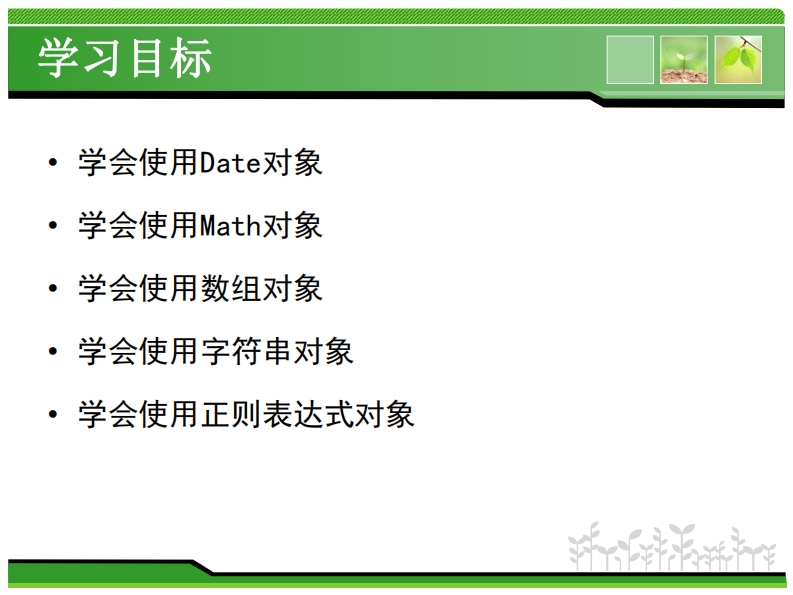 学习目标

• 学会使用Date对象
• 学会使用Math对象
• 学会使用数组对象
• 学会使用字符串对象
• 学会使用正则表达式对象